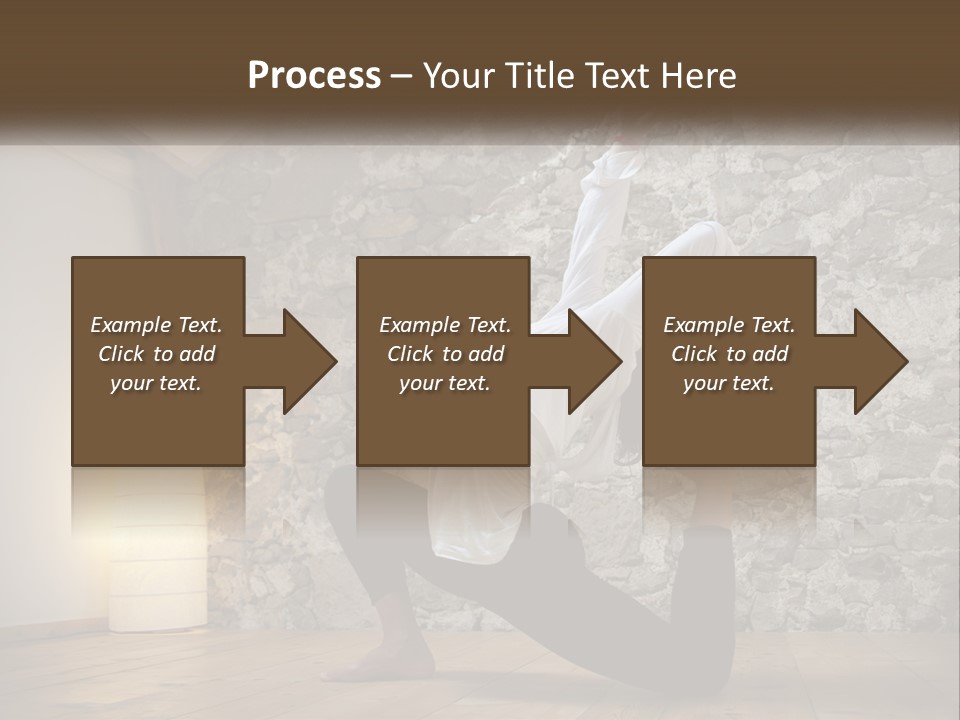 Process – Your Title Text Here

Example Text. Click to add your text.

Example Text. Click to add your text.

Example Text. Click to add your text.